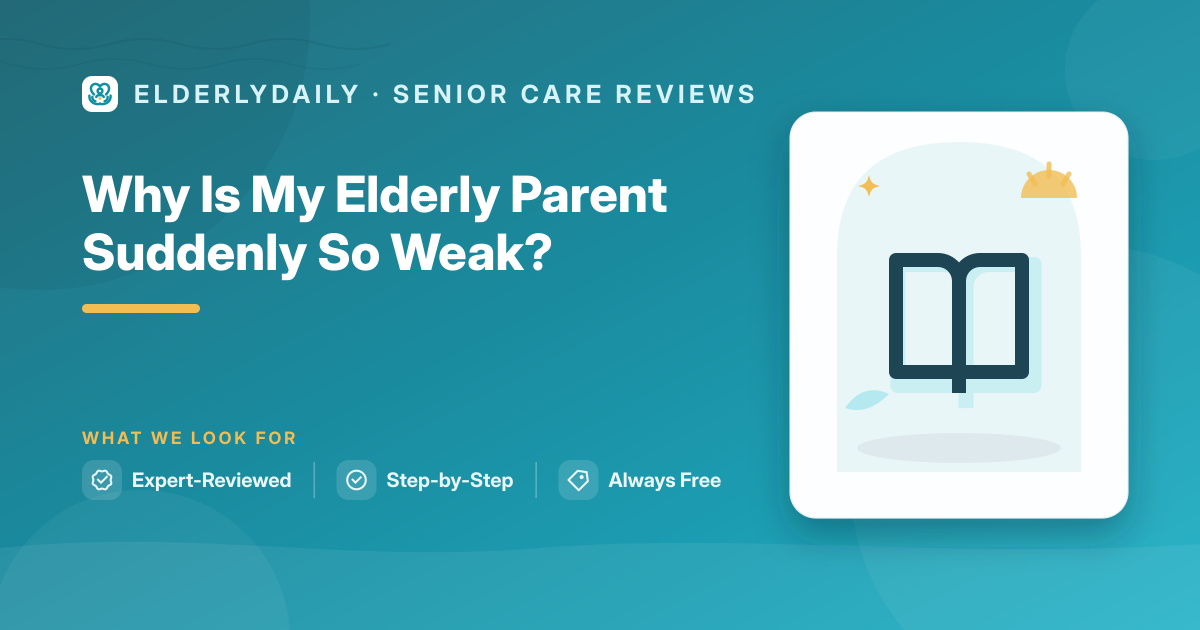 ELDERLYDAILY · SENIOR CARE REVIEWS

Why Is My Elderly Parent Suddenly So Weak?

WHAT WE LOOK FOR

Expert-Reviewed

Step-by-Step

Always Free